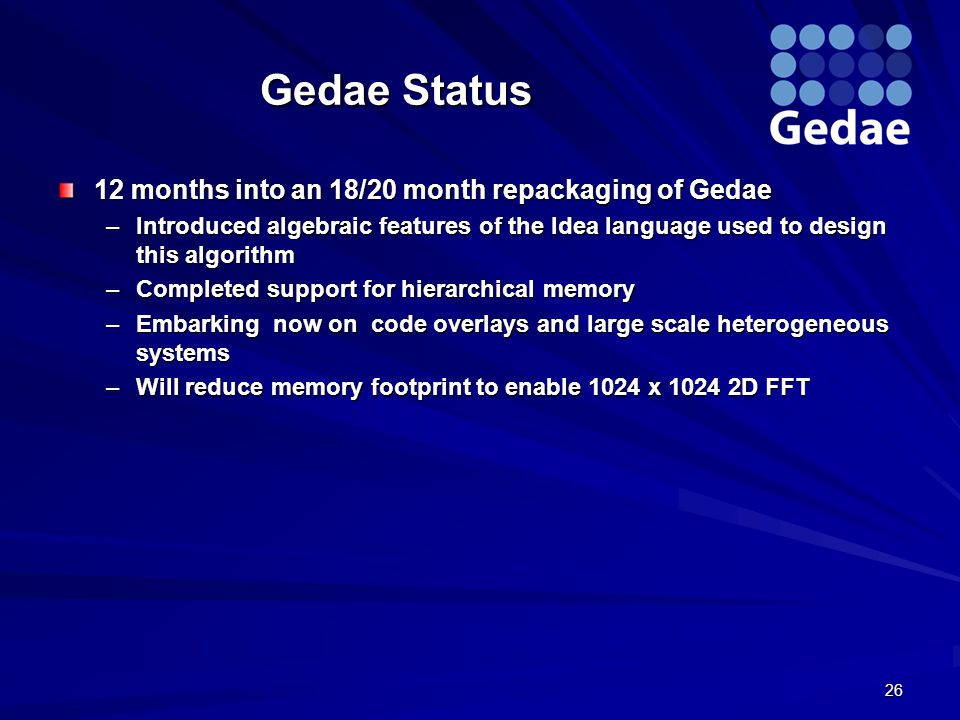 Gedae Status

Gedae

12 months into an 18/20 month repackaging of Gedae

– Introduced algebraic features of the Idea language used to design this algorithm
– Completed support for hierarchical memory
– Embarking now on code overlays and large scale heterogeneous systems
– Will reduce memory footprint to enable 1024 x 1024 2D FFT

26